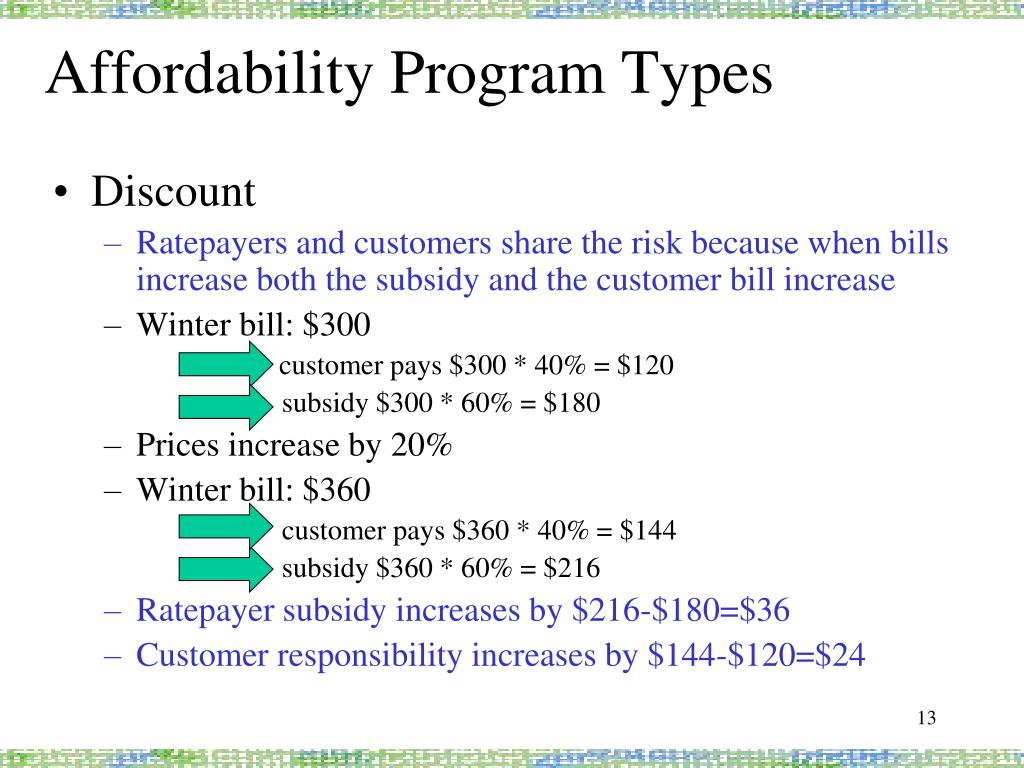 Affordability Program Types

• Discount

– Ratepayers and customers share the risk because when bills increase both the subsidy and the customer bill increase

– Winter bill: \$300

customer pays \$300 * 40% = \$120

subsidy \$300 * 60% = \$180

– Prices increase by 20%

– Winter bill: \$360

customer pays \$360 * 40% = \$144

subsidy \$360 * 60% = \$216

– Ratepayer subsidy increases by \$216-\$180=\$36

– Customer responsibility increases by \$144-\$120=\$24

13